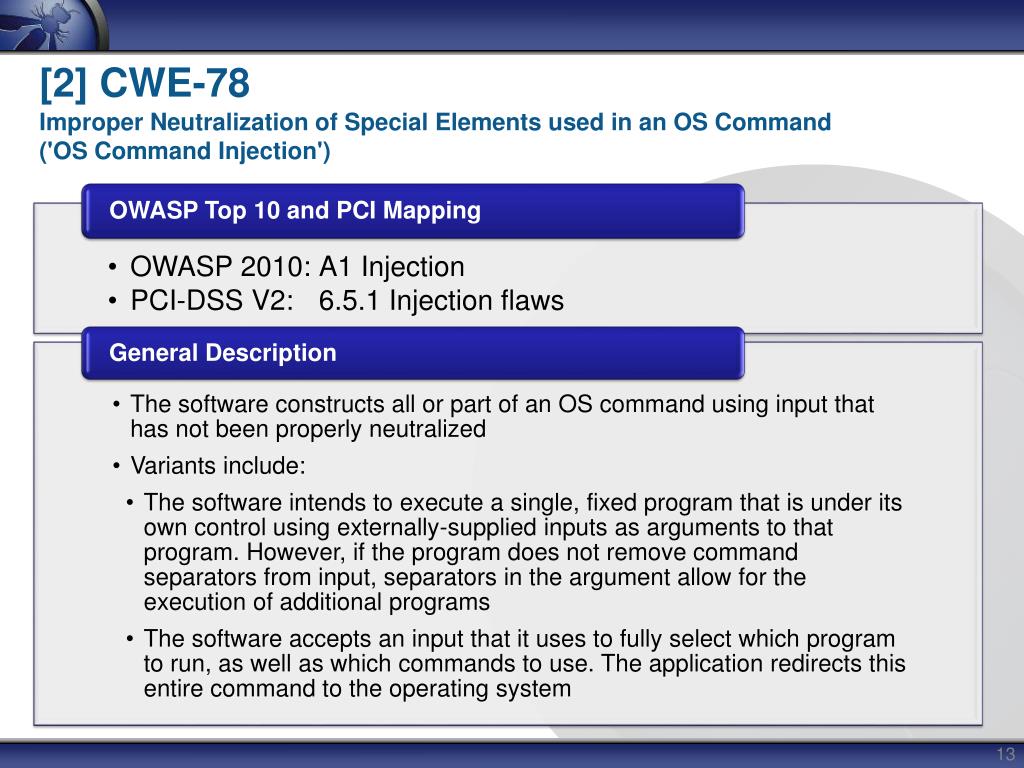 [2] CWE-78

Improper Neutralization of Special Elements used in an OS Command ('OS Command Injection')

OWASP Top 10 and PCI Mapping

• OWASP 2010: A1 Injection
• PCI-DSS V2: 6.5.1 Injection flaws

General Description

• The software constructs all or part of an OS command using input that has not been properly neutralized
• Variants include:
• The software intends to execute a single, fixed program that is under its own control using externally-supplied inputs as arguments to that program. However, if the program does not remove command separators from input, separators in the argument allow for the execution of additional programs
• The software accepts an input that it uses to fully select which program to run, as well as which commands to use. The application redirects this entire command to the operating system

13